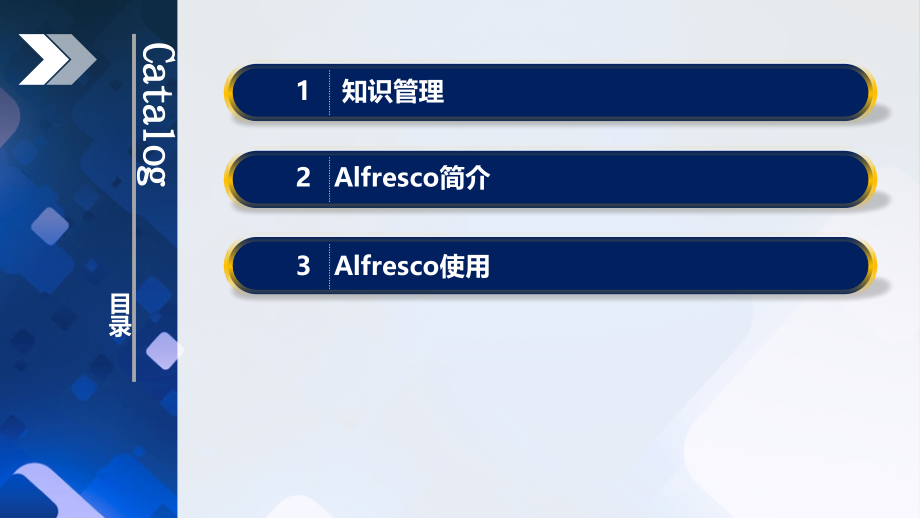 Catalog

目录

1 知识管理

2 Alfresco简介

3 Alfresco使用